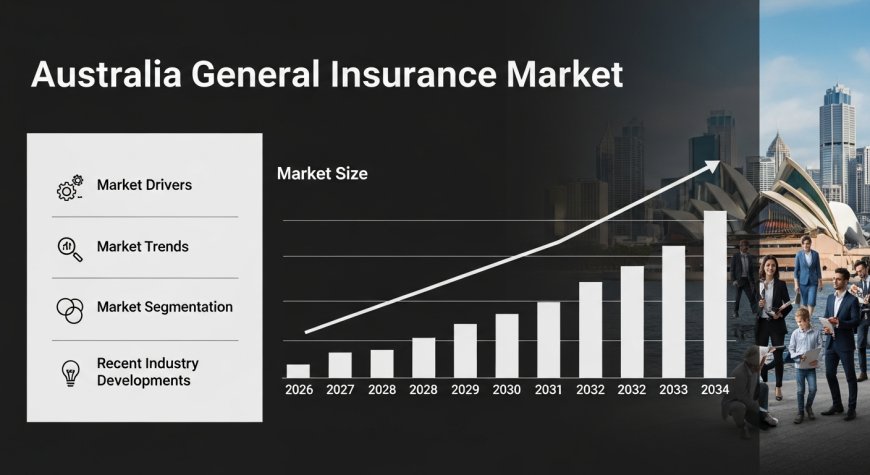 Australia General Insurance Market

Market Drivers

Market Trends

Market Segmentation

Recent Industry Developments

Market Size

2026 2027 2028 2028 2029 2030 2031 2032 2032 2033 2034